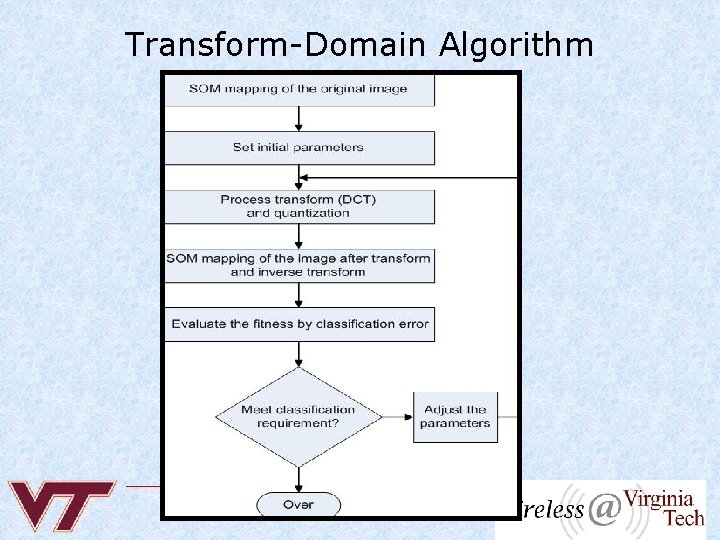 Transform-Domain Algorithm

SOM mapping of the original image

Set initial parameters

Process transform (DCT) and quantization

SOM mapping of the Image after transform and inverse transform

Evaluate the fitness by classification error

Meet classification requirement?

Adjust the parameters

Over

VT

ireless @ Virginia Tech